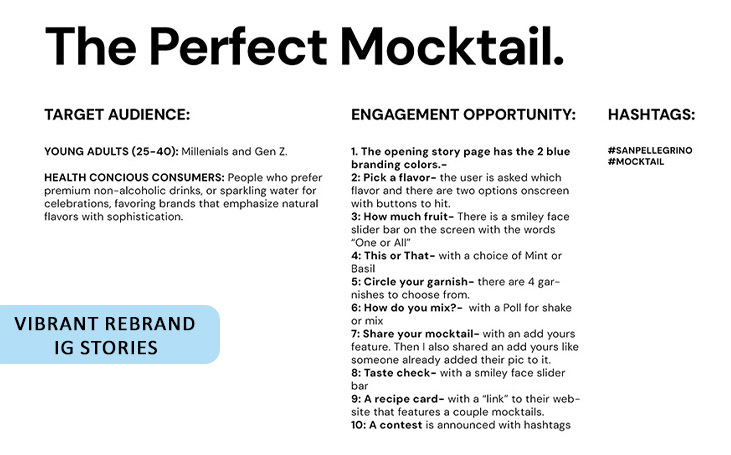 The Perfect Mocktail.

TARGET AUDIENCE:

YOUNG ADULTS (25-40): Millenials and Gen Z.

HEALTH CONCIOUS CONSUMERS: People who prefer premium non-alcoholic drinks, or sparkling water for celebrations, favoring brands that emphasize natural flavors with sophistication.

VIBRANT REBRAND
IG STORIES

ENGAGEMENT OPPORTUNITY:

1. The opening story page has the 2 blue branding colors.-
2: Pick a flavor- the user is asked which flavor and there are two options onscreen with buttons to hit.
3: How much fruit- There is a smiley face slider bar on the screen with the words "One or All"
4: This or That- with a choice of Mint or Basil
5: Circle your garnish- there are 4 garnishes to choose from.
6: How do you mix?- with a Poll for shake or mix
7: Share your mocktail- with an add yours feature. Then I also shared an add yours like someone already added their pic to it.
8: Taste check- with a smiley face slider bar
9: A recipe card- with a "link" to their website that features a couple mocktails.
10: A contest is announced with hashtags

HASHTAGS:

#SANPELLEGRINO
#MOCKTAIL